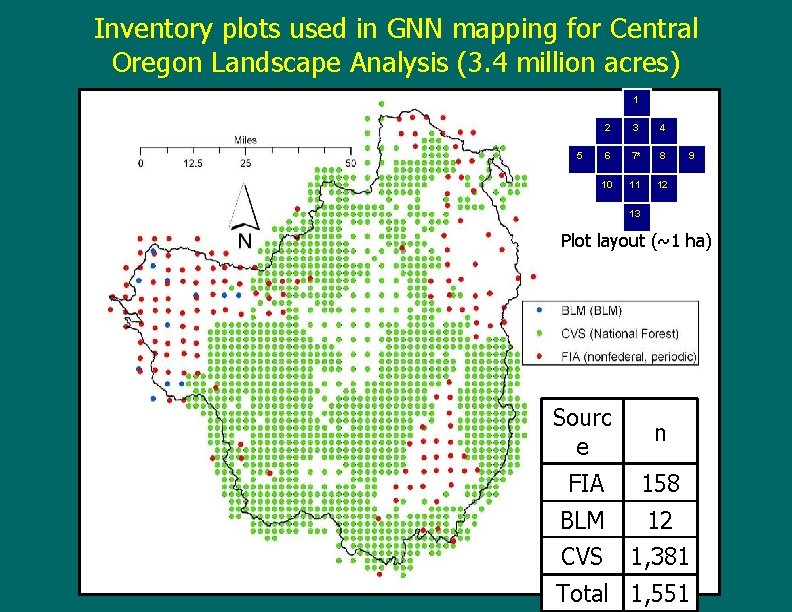 Inventory plots used in GNN mapping for Central Oregon Landscape Analysis (3.4 million acres)

Miles
0 12.5 25 50

N

1
2 3 4
5 6 7* 8 9
10 11 12
13

Plot layout (~1 ha)

BLM (BLM)
CVS (National Forest)
FIA (nonfederal, periodic)

| Source | n |
|---|---|
| FIA | 158 |
| BLM | 12 |
| CVS | 1,381 |
| Total | 1,551 |